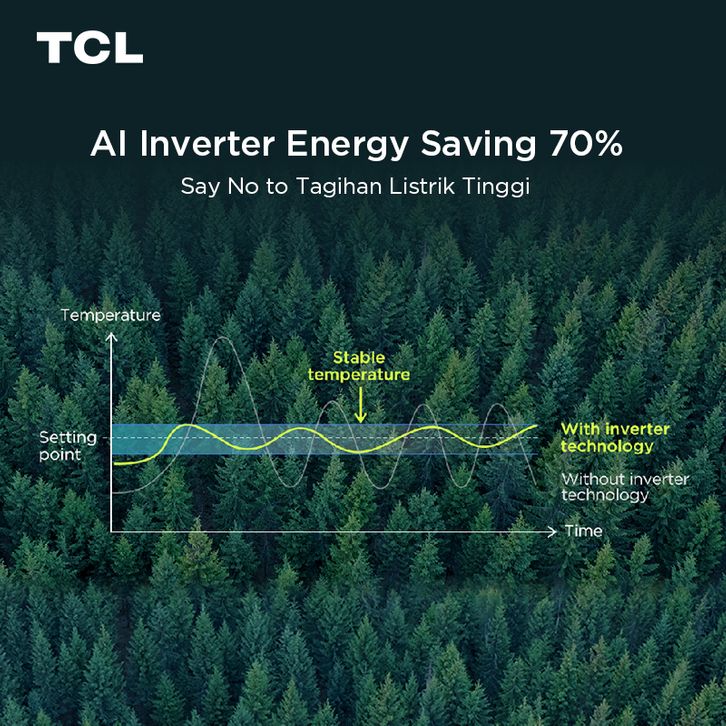 TCL

AI Inverter Energy Saving 70%

Say No to Tagihan Listrik Tinggi

Temperature

Stable temperature

Setting point

With inverter technology

Without inverter technology

Time